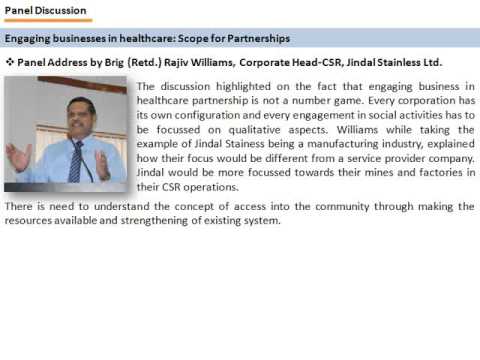 Panel Discussion

Engaging businesses in healthcare: Scope for Partnerships

❖ Panel Address by Brig (Retd.) Rajiv Williams, Corporate Head-CSR, Jindal Stainless Ltd.

The discussion highlighted on the fact that engaging business in healthcare partnership is not a number game. Every corporation has its own configuration and every engagement in social activities has to be focussed on qualitative aspects. Williams while taking the example of Jindal Stainess being a manufacturing industry, explained how their focus would be different from a service provider company. Jindal would be more focussed towards their mines and factories in their CSR operations.

There is need to understand the concept of access into the community through making the resources available and strengthening of existing system.